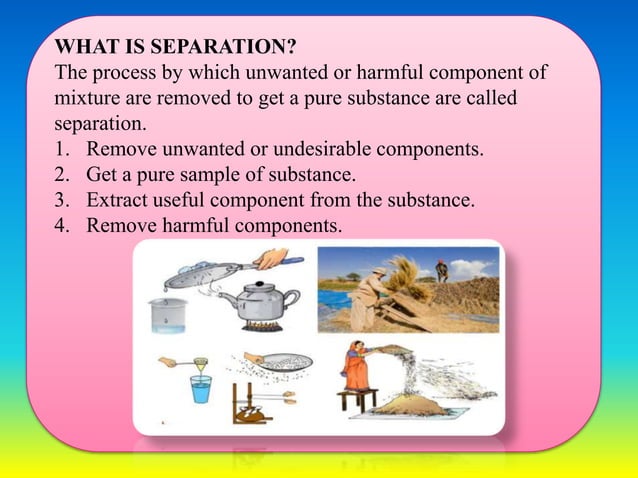 WHAT IS SEPARATION?
The process by which unwanted or harmful component of mixture are removed to get a pure substance are called separation.

1. Remove unwanted or undesirable components.
2. Get a pure sample of substance.
3. Extract useful component from the substance.
4. Remove harmful components.